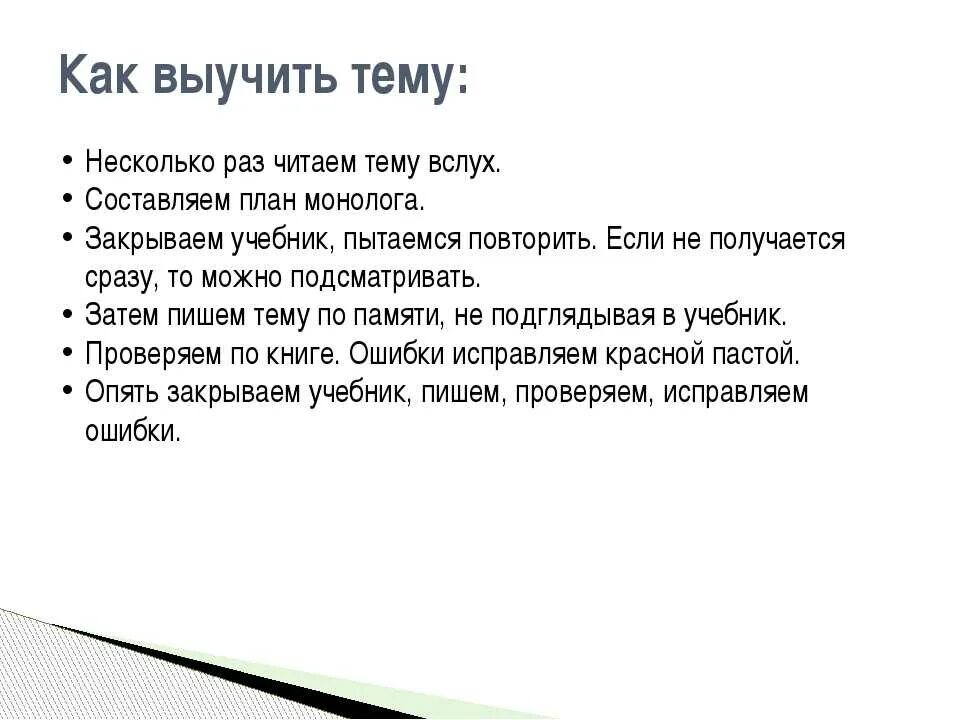 Как выучить тему:

• Несколько раз читаем тему вслух.
• Составляем план монолога.
• Закрываем учебник, пытаемся повторить. Если не получается сразу, то можно подсматривать.
• Затем пишем тему по памяти, не подглядывая в учебник.
• Проверяем по книге. Ошибки исправляем красной пастой.
• Опять закрываем учебник, пишем, проверяем, исправляем ошибки.